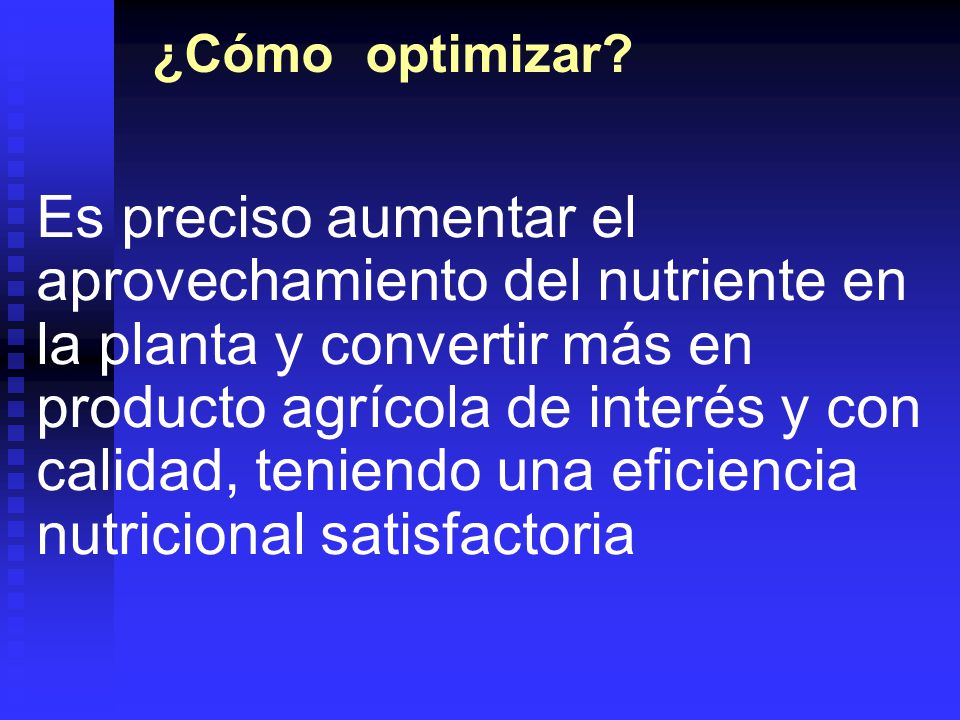 ¿Cómo optimizar?

Es preciso aumentar el aprovechamiento del nutriente en la planta y convertir más en producto agrícola de interés y con calidad, teniendo una eficiencia nutricional satisfactoria